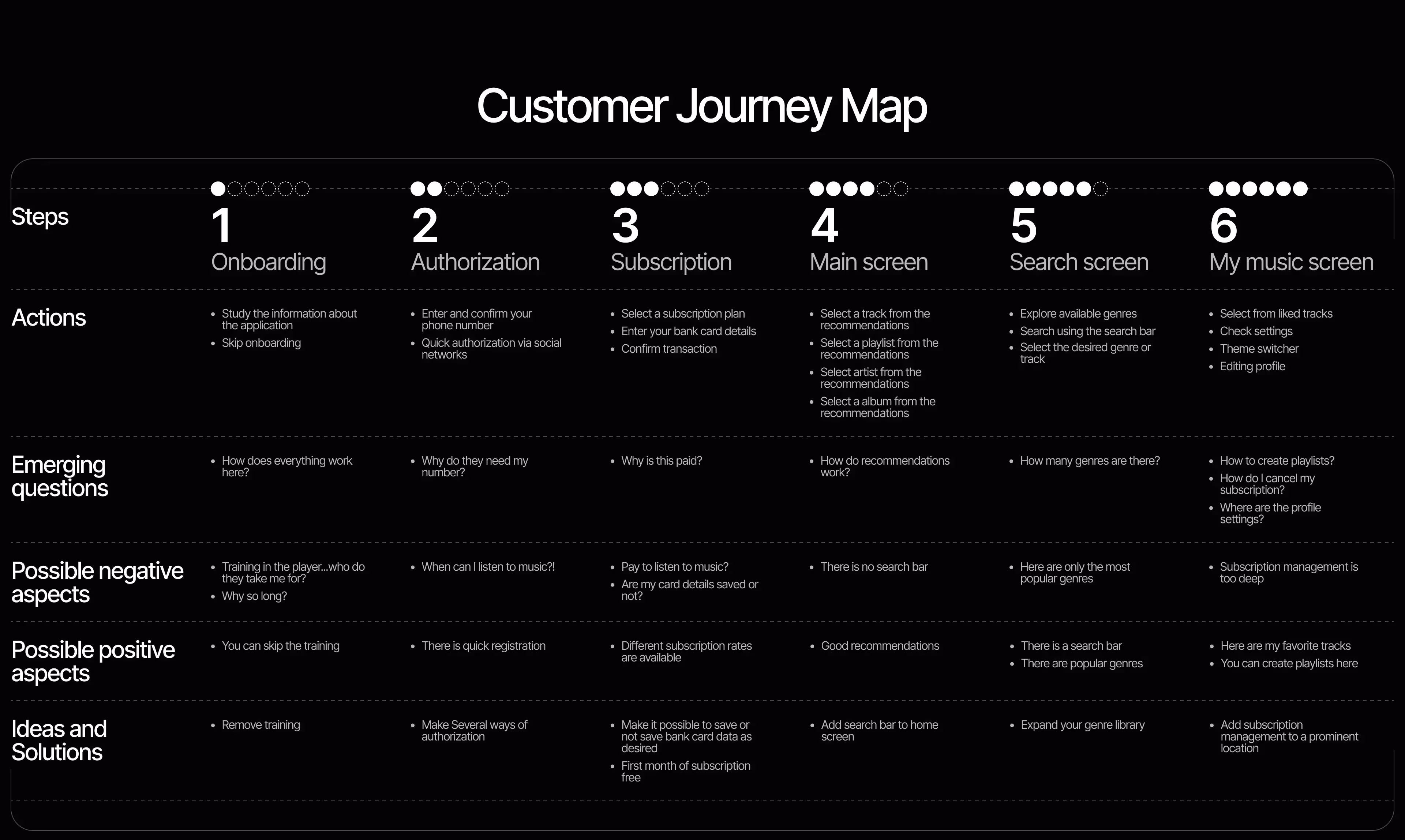 Customer Journey Map

| Steps | 1 Onboarding | 2 Authorization | 3 Subscription | 4 Main screen | 5 Search screen | 6 My music screen |
|---|---|---|---|---|---|---|
| Actions | • Study the information about the application • Skip onboarding | • Enter and confirm your phone number • Quick authorization via social networks | • Select a subscription plan • Enter your bank card details • Confirm transaction | • Select a track from the recommendations • Select a playlist from the recommendations • Select artist from the recommendations • Select a album from the recommendations | • Explore available genres • Search using the search bar • Select the desired genre or track | • Select from liked tracks • Check settings • Theme switcher • Editing profile |
| Emerging questions | • How does everything work here? | • Why do they need my number? | • Why is this paid? | • How do recommendations work? | • How many genres are there? | • How to create playlists? • How do I cancel my subscription? • Where are the profile settings? |
| Possible negative aspects | • Training in the player...who do they take me for? • Why so long? | • When can I listen to music?! | • Pay to listen to music? • Are my card details saved or not? | • There is no search bar | • Here are only the most popular genres | • Subscription management is too deep |
| Possible positive aspects | • You can skip the training | • There is quick registration | • Different subscription rates are available | • Good recommendations | • There is a search bar • There are popular genres | • Here are my favorite tracks • You can create playlists here |
| Ideas and Solutions | • Remove training | • Make Several ways of authorization | • Make it possible to save or not save bank card data as desired • First month of subscription free | • Add search bar to home screen | • Expand your genre library | • Add subscription management to a prominent location |